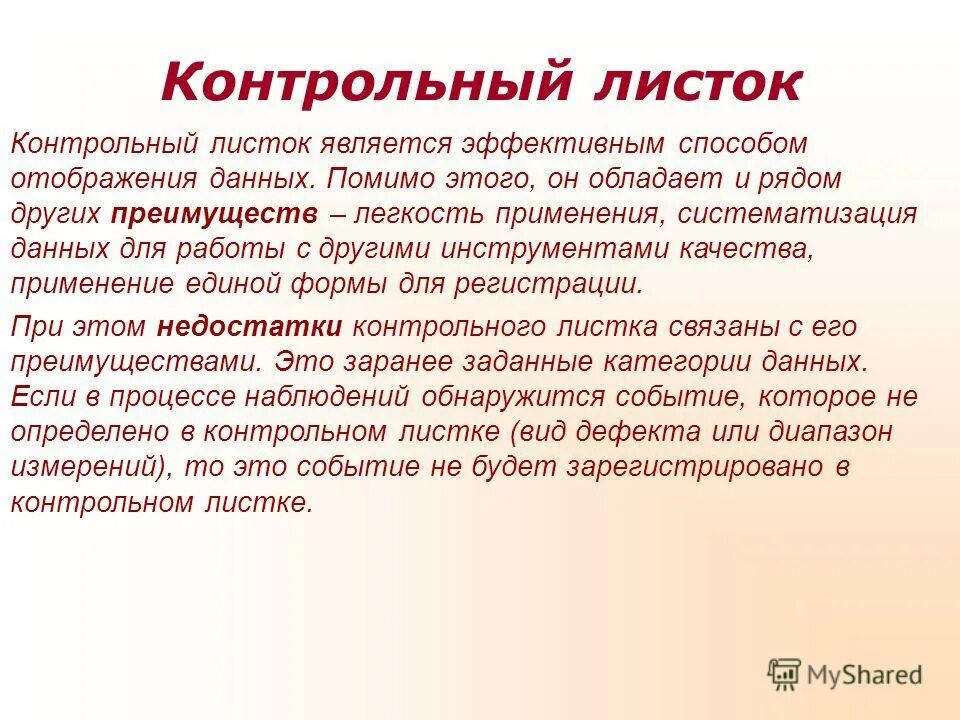 Контрольный листок

Контрольный листок является эффективным способом отображения данных. Помимо этого, он обладает и рядом других преимуществ – легкость применения, систематизация данных для работы с другими инструментами качества, применение единой формы для регистрации.

При этом недостатки контрольного листка связаны с его преимуществами. Это заранее заданные категории данных. Если в процессе наблюдений обнаружится событие, которое не определено в контрольном листке (вид дефекта или диапазон измерений), то это событие не будет зарегистрировано в контрольном листке.

MyShared